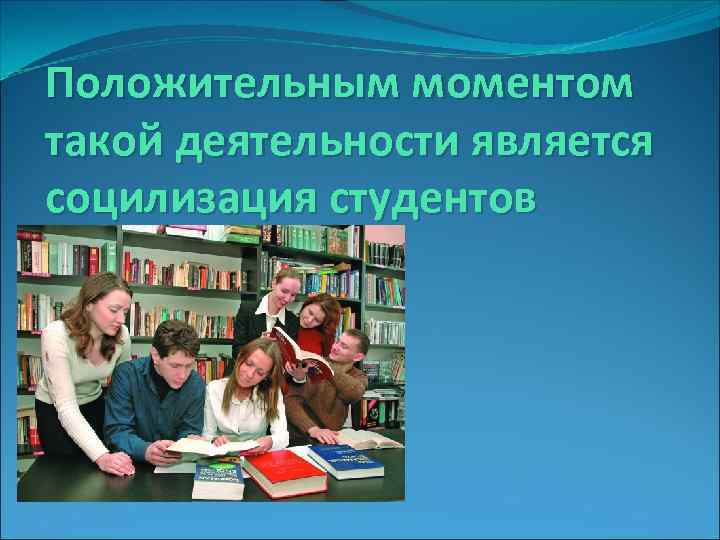 Положительным моментом такой деятельности является социлизация студентов